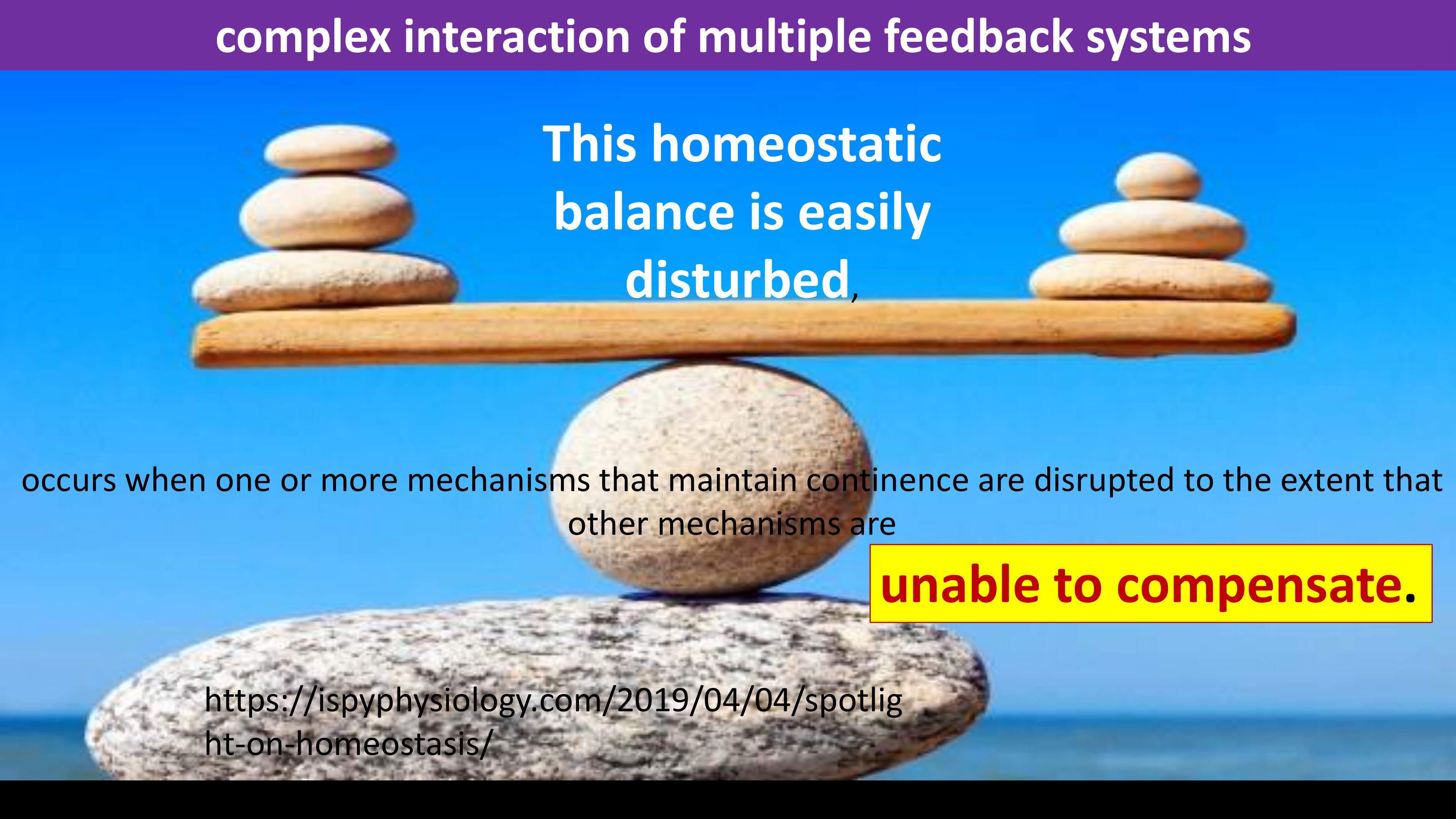 complex interaction of multiple feedback systems

This homeostatic balance is easily disturbed,

occurs when one or more mechanisms that maintain continence are disrupted to the extent that other mechanisms are

unable to compensate.

https://ispyphysiology.com/2019/04/04/spotlight-on-homeostasis/